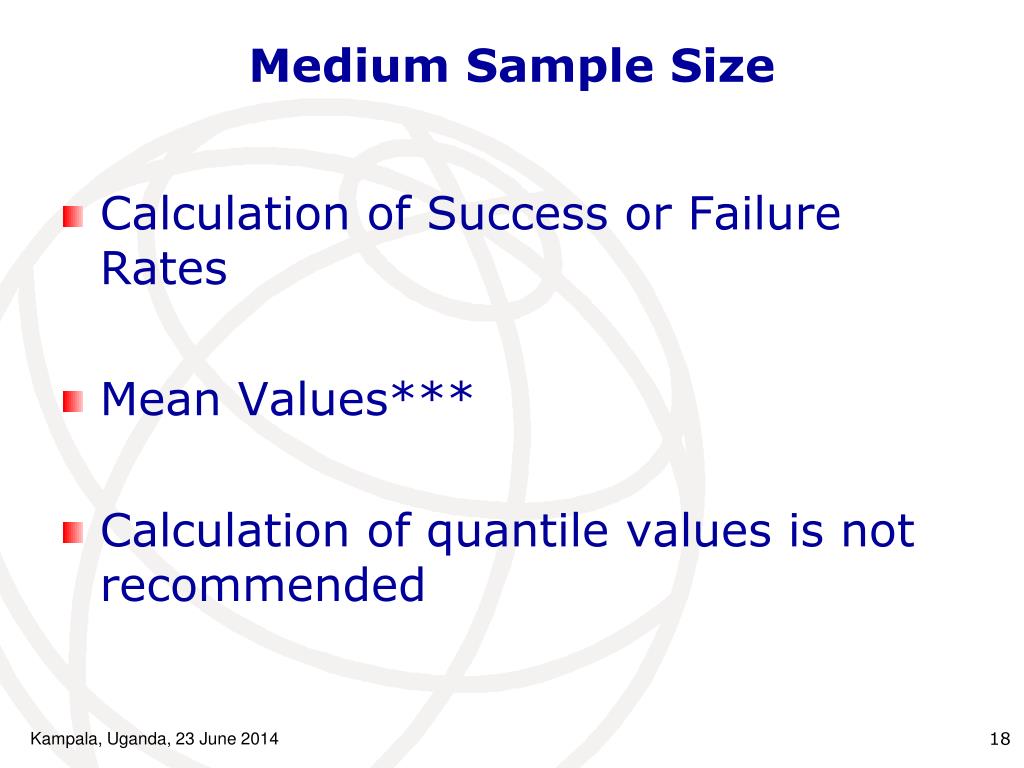 Medium Sample Size

Calculation of Success or Failure Rates

Mean Values***

Calculation of quantile values is not recommended

Kampala, Uganda, 23 June 2014

18